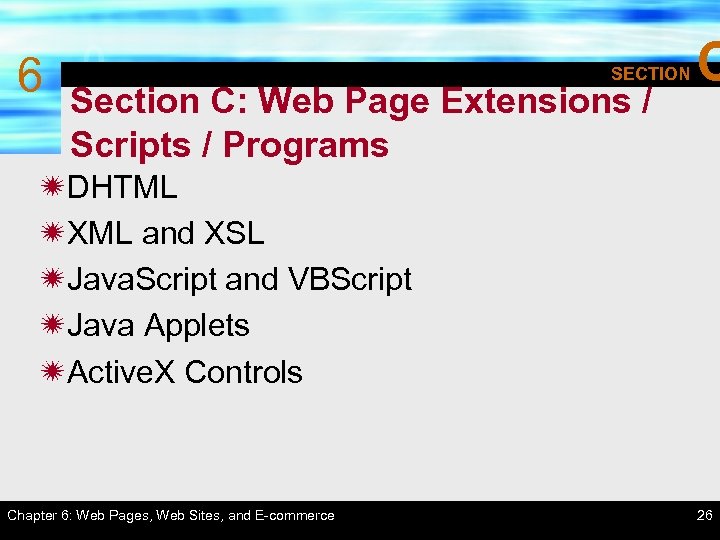 6

SECTION C

Section C: Web Page Extensions / Scripts / Programs

DHTML

XML and XSL

JavaScript and VBScript

Java Applets

ActiveX Controls

Chapter 6: Web Pages, Web Sites, and E-commerce

26